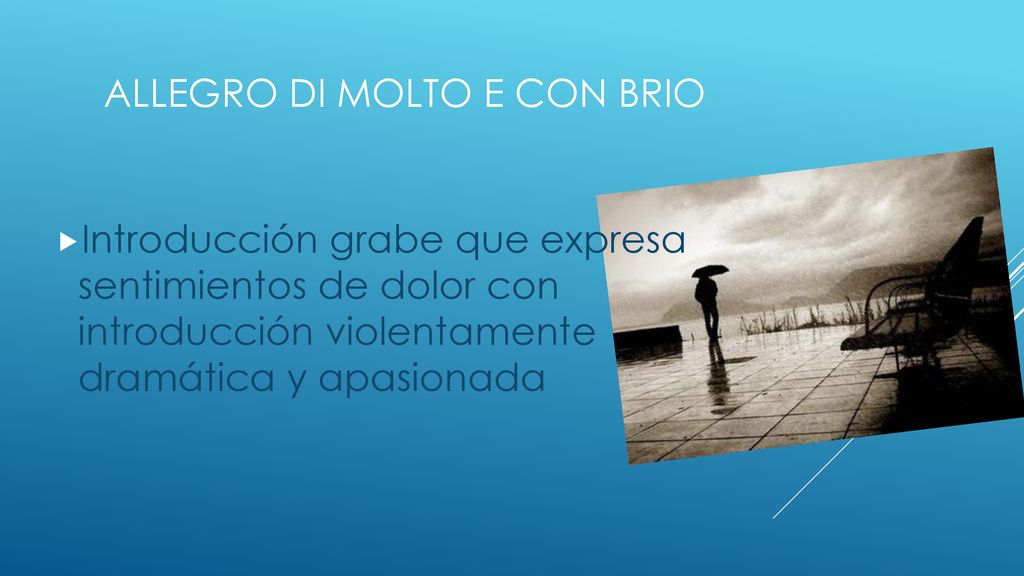 ALLEGRO DI MOLTO E CON BRIO

Introducción grabe que expresa sentimientos de dolor con introducción violentamente dramática y apasionada